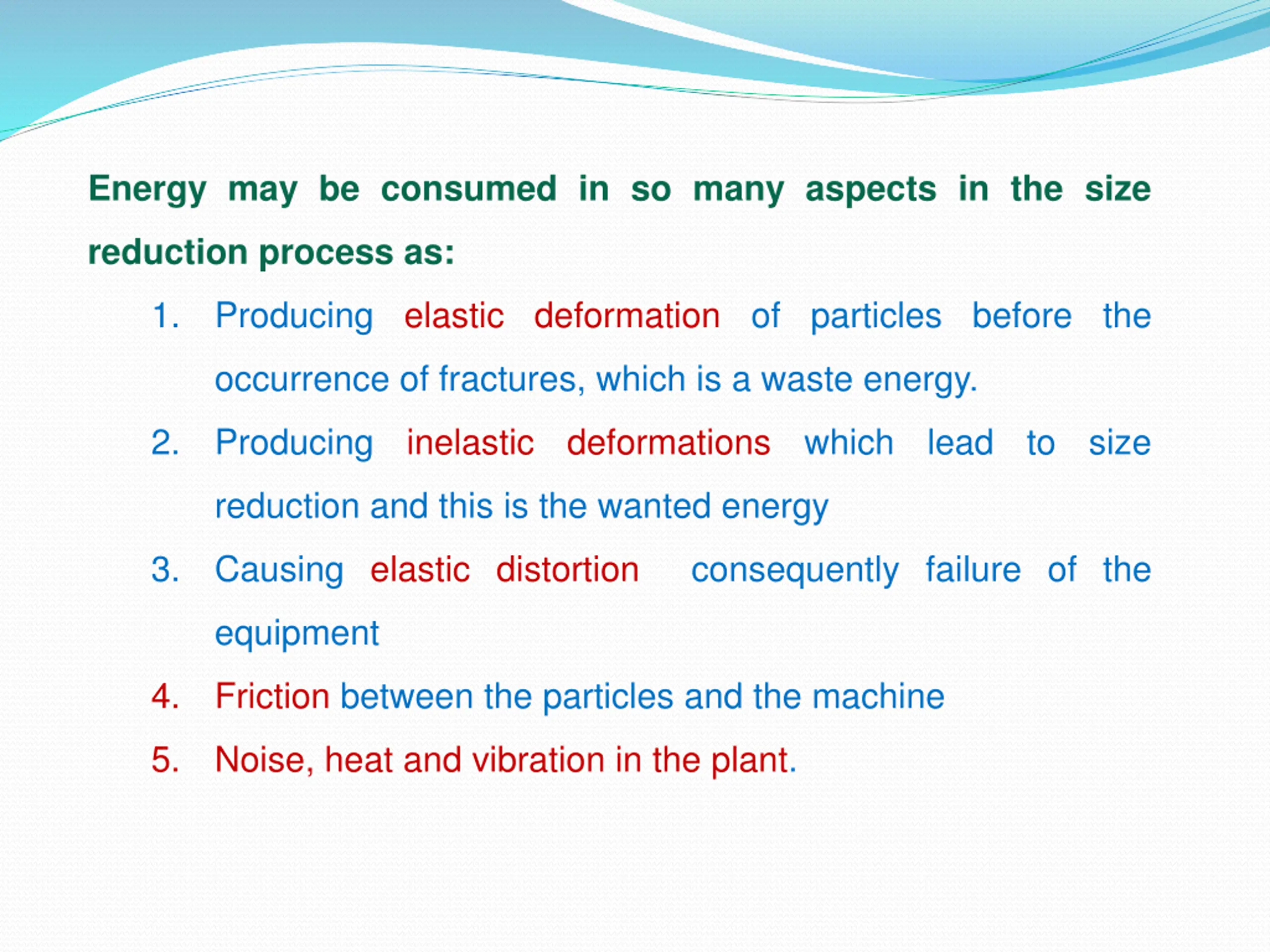 Energy may be consumed in so many aspects in the size reduction process as:

1. Producing elastic deformation of particles before the occurrence of fractures, which is a waste energy.
2. Producing inelastic deformations which lead to size reduction and this is the wanted energy
3. Causing elastic distortion consequently failure of the equipment
4. Friction between the particles and the machine
5. Noise, heat and vibration in the plant.